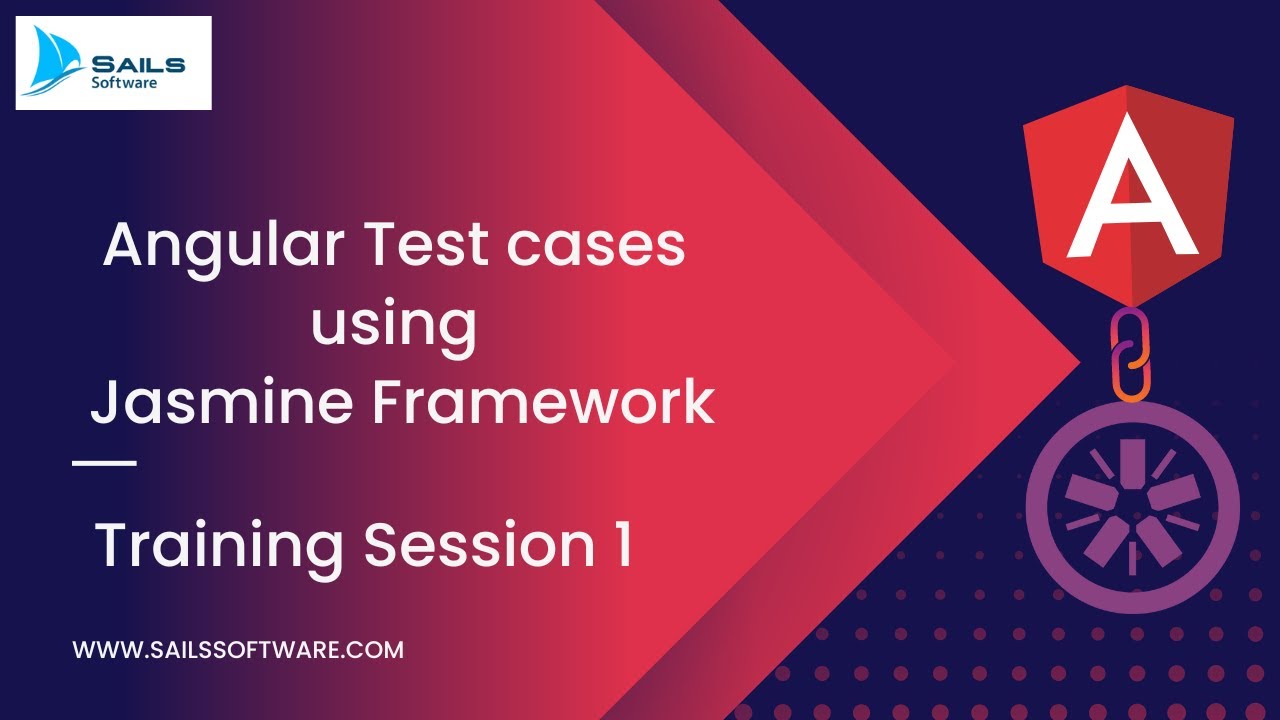 SAILS Software

Angular Test cases using Jasmine Framework

Training Session 1

WWW.SAILSSOFTWARE.COM

A